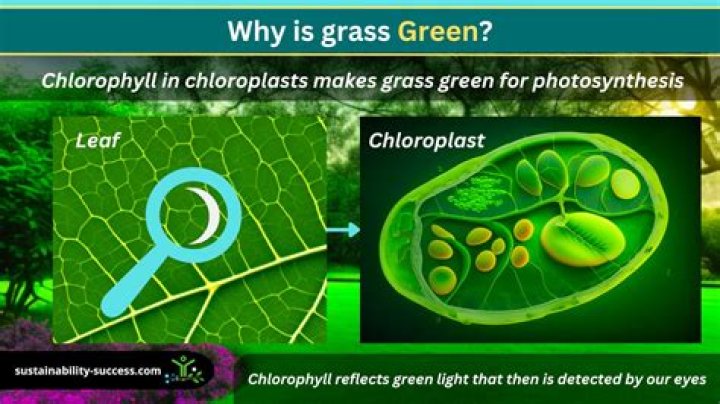 Why is grass Green?

Chlorophyll in chloroplasts makes grass green for photosynthesis

Leaf

Chloroplast

sustainability-success.com

Chlorophyll reflects green light that then is detected by our eyes